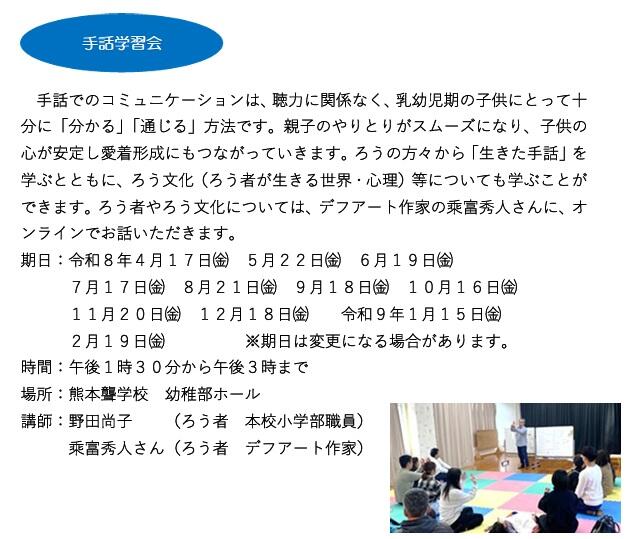 手話学習会

手話でのコミュニケーションは、聴力に関係なく、乳幼児期の子供にとって十分に「分かる」「通じる」方法です。親子のやりとりがスムーズになり、子供の心が安定し愛着形成にもつながっていきます。ろうの方々から「生きた手話」を学ぶとともに、ろう文化（ろう者が生きる世界・心理）等についても学ぶことができます。ろう者やろう文化については、デフアート作家の乗富秀人さんに、オンラインでお話いただきます。

期日：令和８年４月１７日㈮　５月２２日㈮　６月１９日㈮
７月１７日㈮　８月２１日㈮　９月１８日㈮　１０月１６日㈮
１１月２０日㈮　１２月１８日㈮　令和９年１月１５日㈮
２月１９日㈮　※期日は変更になる場合があります。

時間：午後１時３０分から午後３時まで

場所：熊本聾学校　幼稚部ホール

講師：野田尚子　（ろう者　本校小学部職員）
乗富秀人さん（ろう者　デフアート作家）